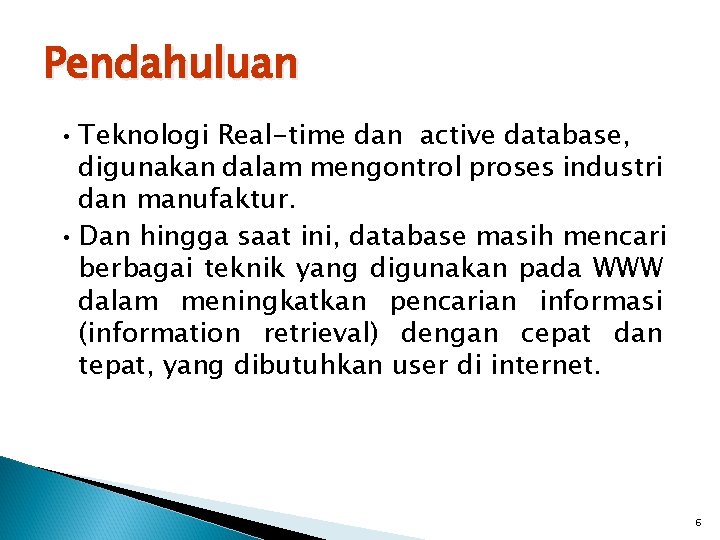 Pendahuluan

• Teknologi Real-time dan active database, digunakan dalam mengontrol proses industri dan manufaktur.

• Dan hingga saat ini, database masih mencari berbagai teknik yang digunakan pada WWW dalam meningkatkan pencarian informasi (information retrieval) dengan cepat dan tepat, yang dibutuhkan user di internet.

6